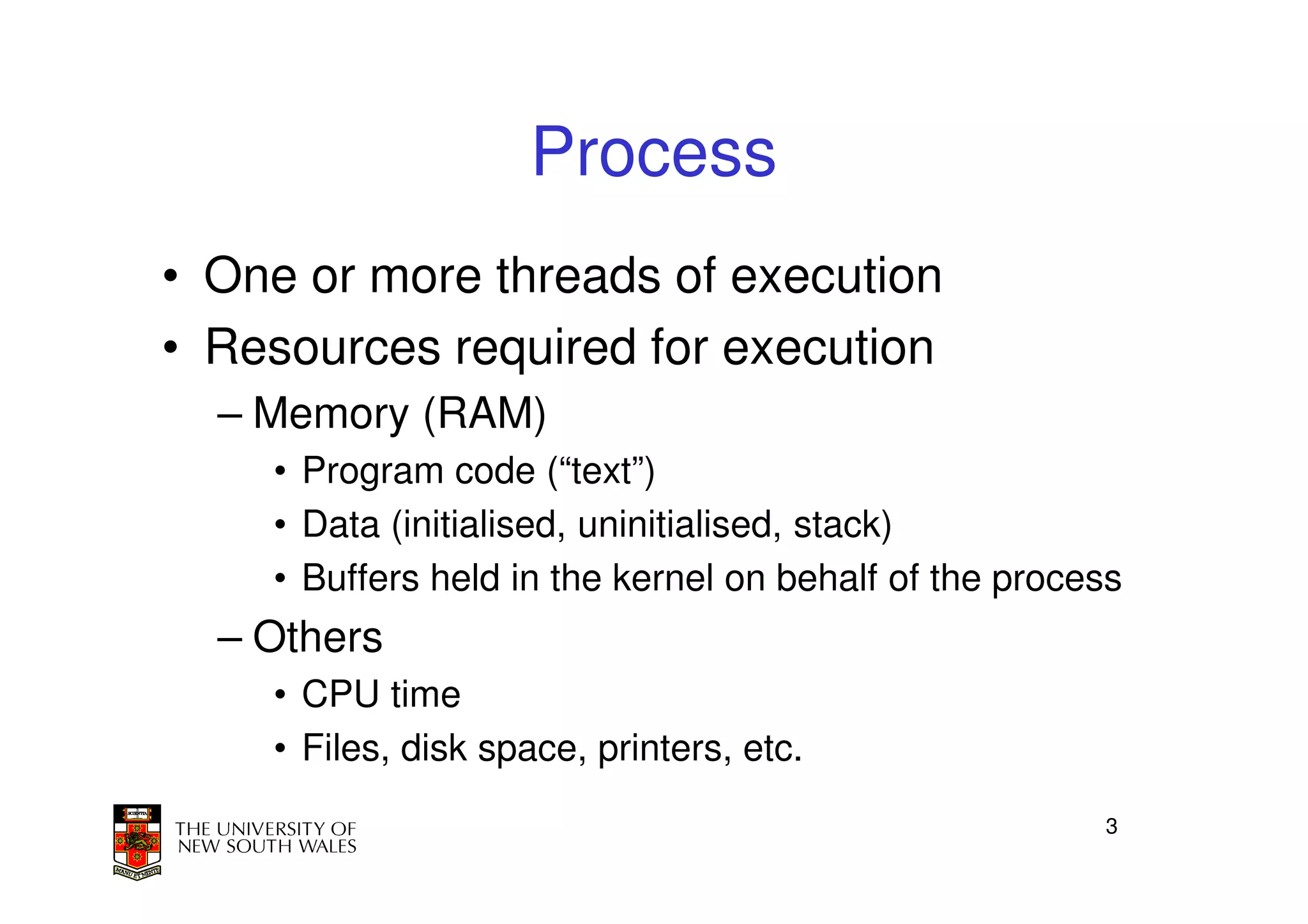 Process

• One or more threads of execution
• Resources required for execution
– Memory (RAM)
• Program code (“text”)
• Data (initialised, uninitialised, stack)
• Buffers held in the kernel on behalf of the process
– Others
• CPU time
• Files, disk space, printers, etc.

SCIENTIA
MANU ET MENTE
THE UNIVERSITY OF NEW SOUTH WALES

3